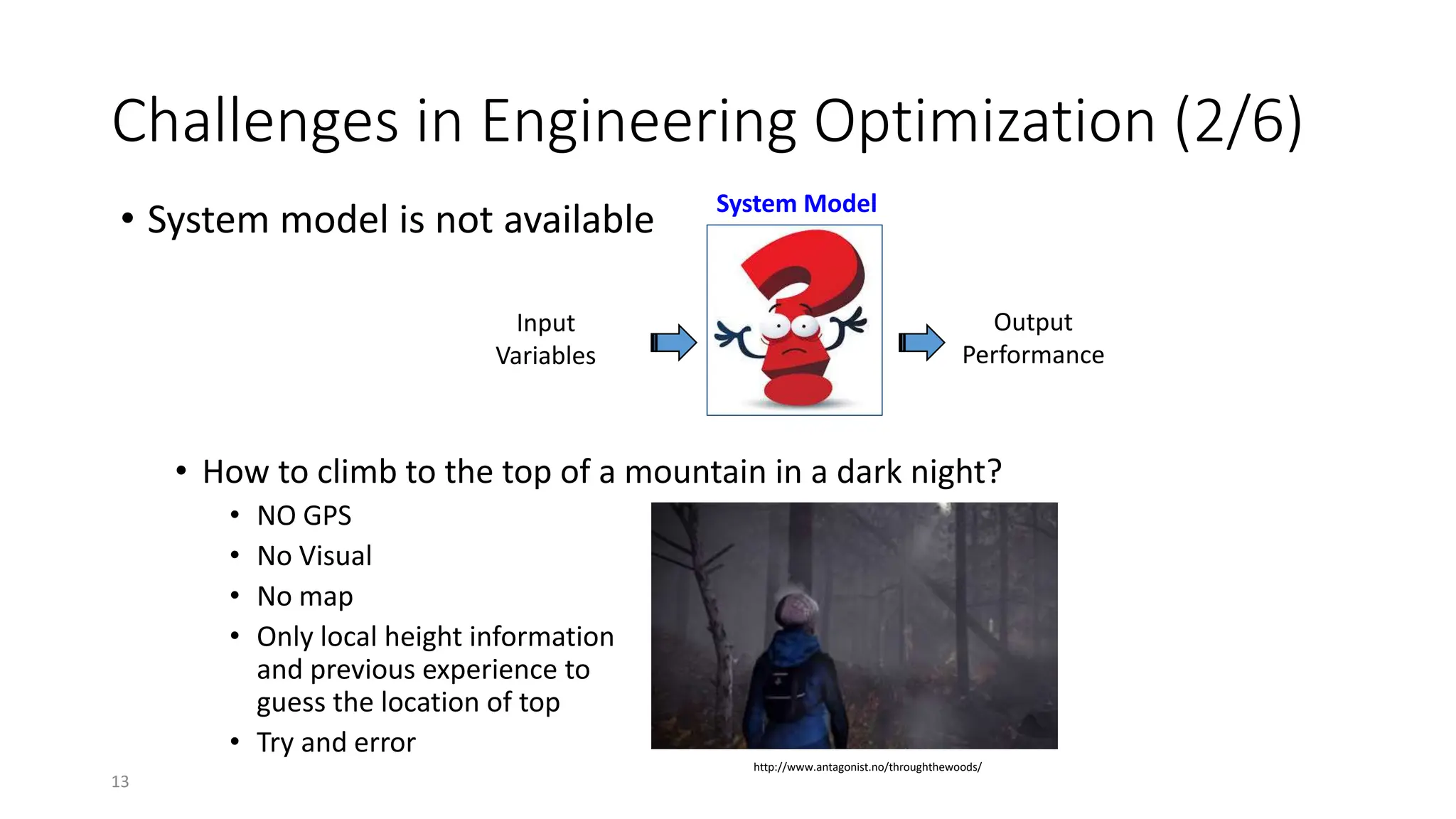 Challenges in Engineering Optimization (2/6)

• System model is not available

System Model

Input Variables

Output Performance

• How to climb to the top of a mountain in a dark night?
• NO GPS
• No Visual
• No map
• Only local height information and previous experience to guess the location of top
• Try and error

http://www.antagonist.no/throughthewoods/

13